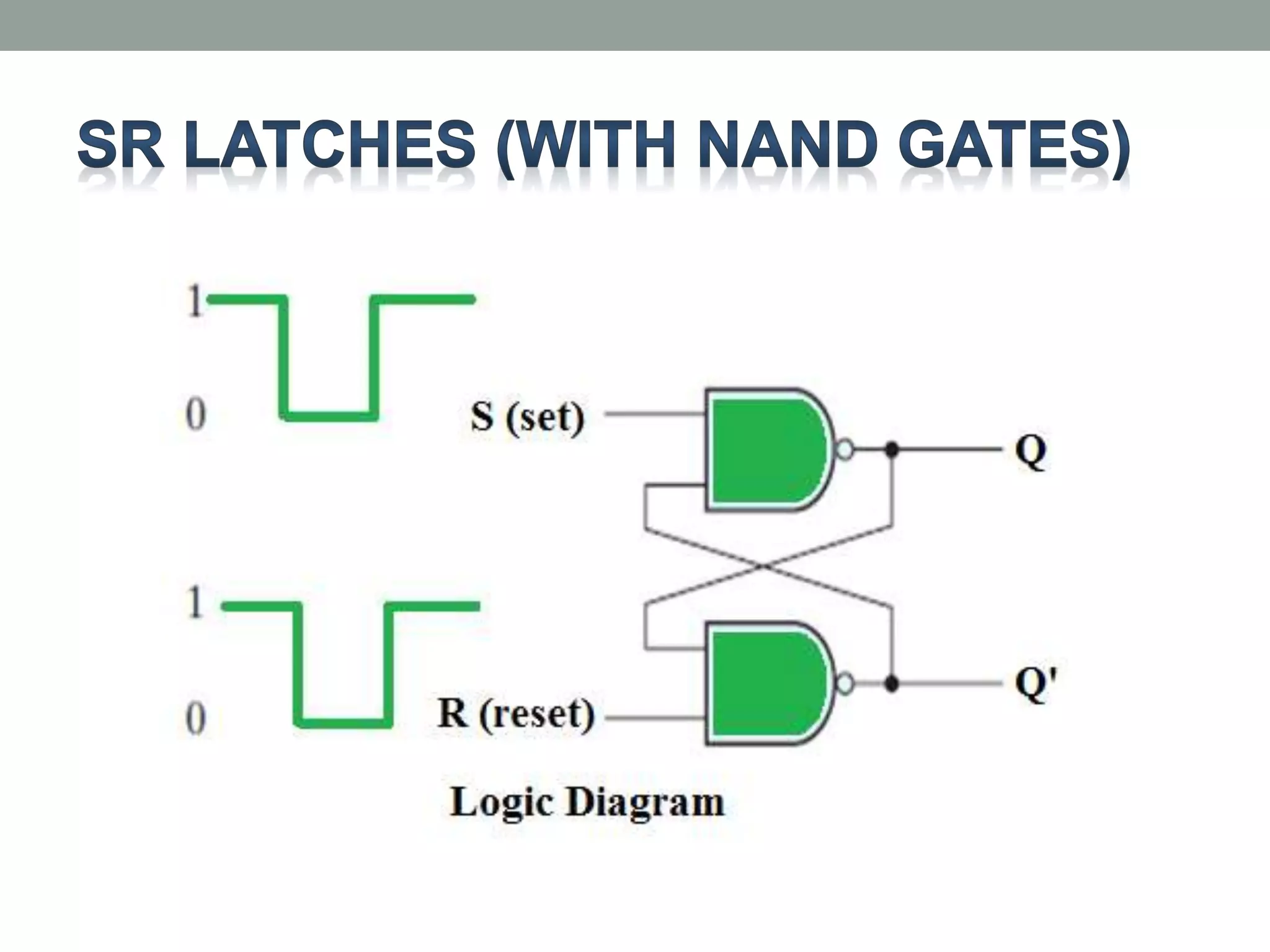 SR LATCHES (WITH NAND GATES)

1

0

S (set)

Q

1

0

R (reset)

Q'

Logic Diagram